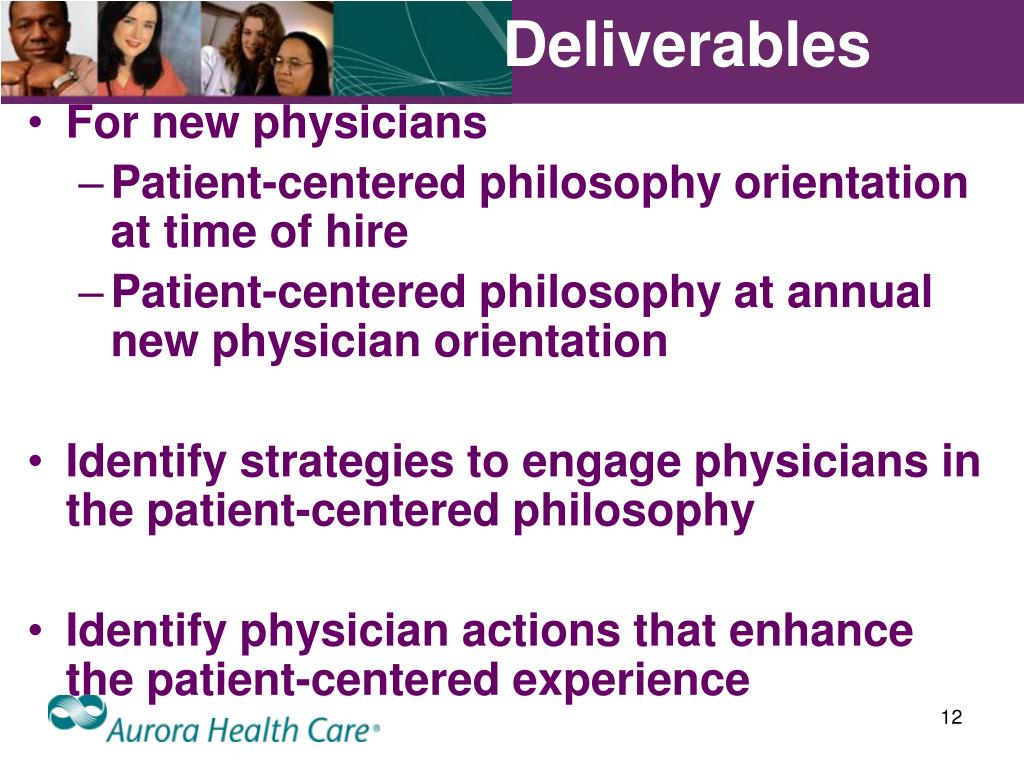 Deliverables

• For new physicians
– Patient-centered philosophy orientation at time of hire
– Patient-centered philosophy at annual new physician orientation

• Identify strategies to engage physicians in the patient-centered philosophy

• Identify physician actions that enhance the patient-centered experience

Aurora Health Care®

12